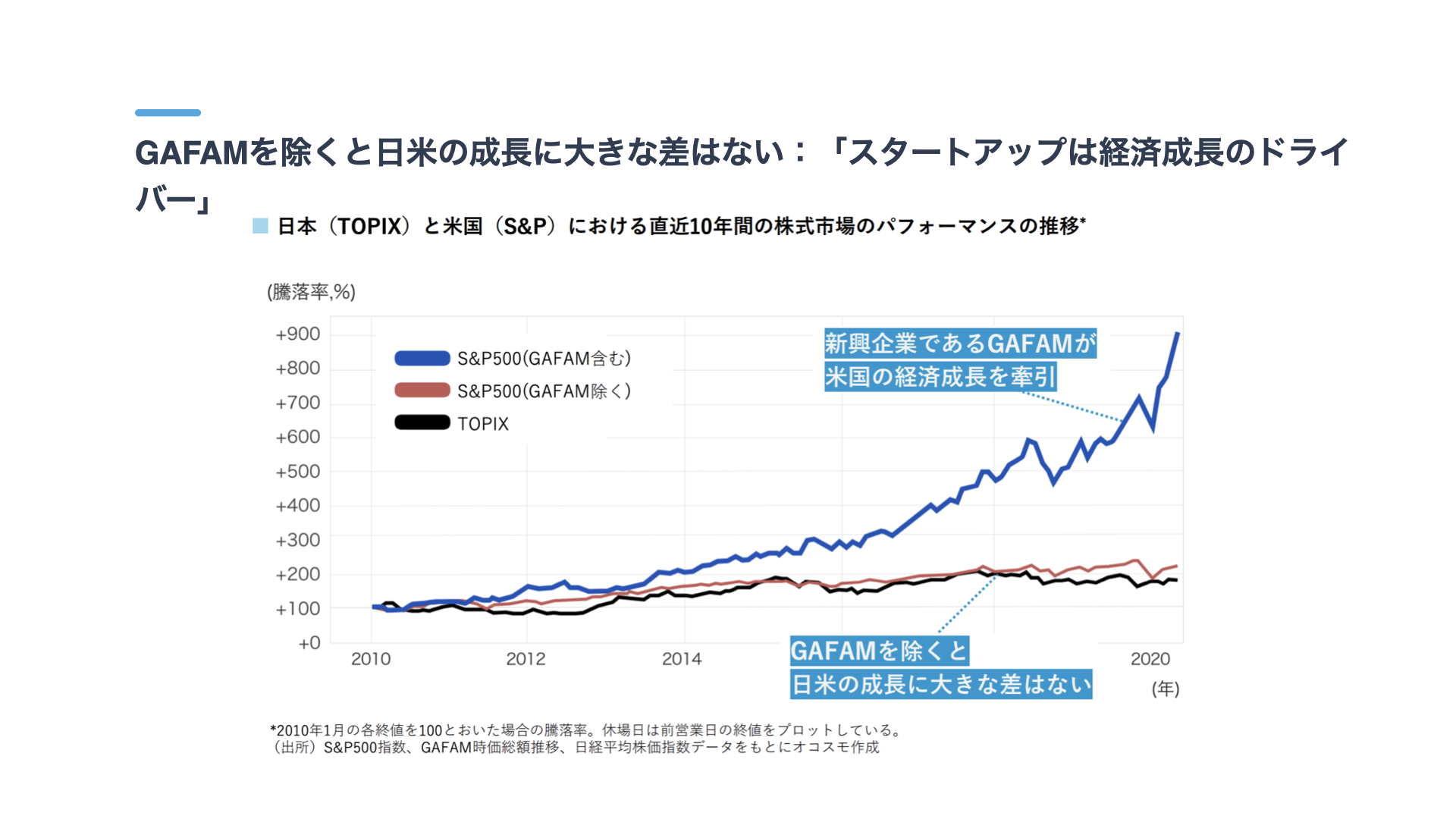 GAFAMを除くと日米の成長に大きな差はない：「スタートアップは経済成長のドライバー」

日本（TOPIX）と米国（S&P）における直近10年間の株式市場のパフォーマンスの推移*

(騰落率,%)

+900
+800
+700
+600
+500
+400
+300
+200
+100
+0

S&P500(GAFAM含む)
S&P500(GAFAM除く)
TOPIX

新興企業であるGAFAMが
米国の経済成長を牽引

GAFAMを除くと
日米の成長に大きな差はない

2010
2012
2014
2020
(年)

*2010年1月の各終値を100とおいた場合の騰落率。休場日は前営業日の終値をプロットしている。
（出所）S&P500指数、GAFAM時価総額推移、日経平均株価指数データをもとにオコスモ作成